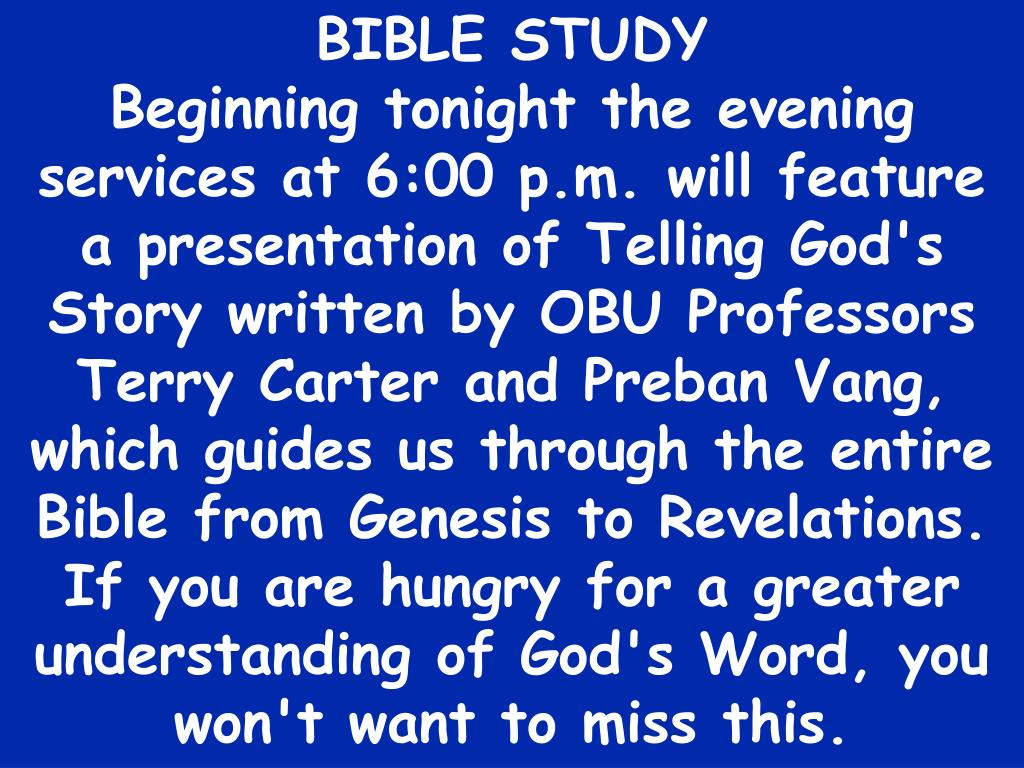 BIBLE STUDY

Beginning tonight the evening services at 6:00 p.m. will feature a presentation of Telling God's Story written by OBU Professors Terry Carter and Preban Vang, which guides us through the entire Bible from Genesis to Revelations. If you are hungry for a greater understanding of God's Word, you won't want to miss this.